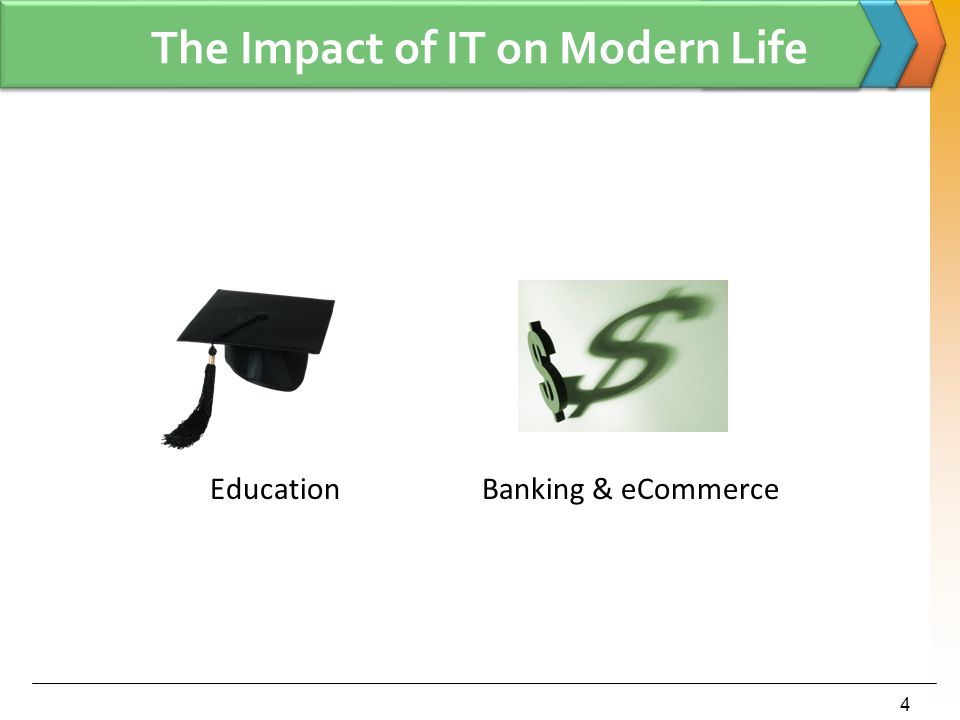 The Impact of IT on Modern Life

Education

Banking & eCommerce

4